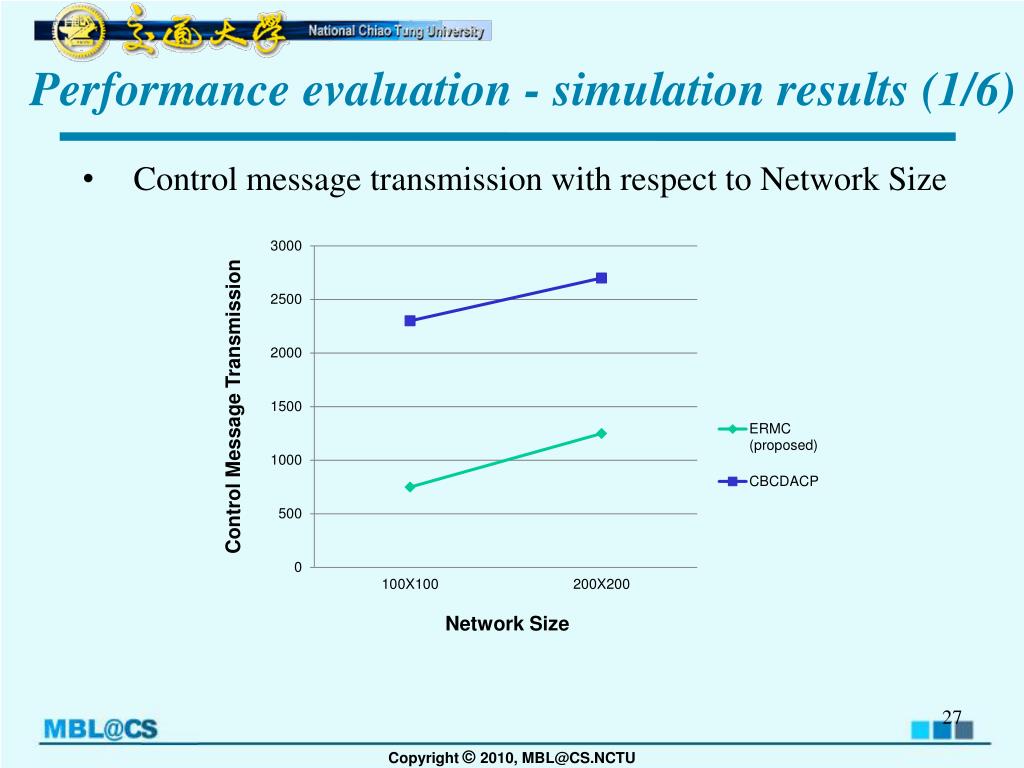 交通大學 National Chiao Tung University

Performance evaluation - simulation results (1/6)

• Control message transmission with respect to Network Size

Control Message Transmission

3000
2500
2000
1500
1000
500
0

100X100
200X200

Network Size

ERMC (proposed)
CBCDACP

MBL@CS

27

Copyright © 2010, MBL@CS.NCTU